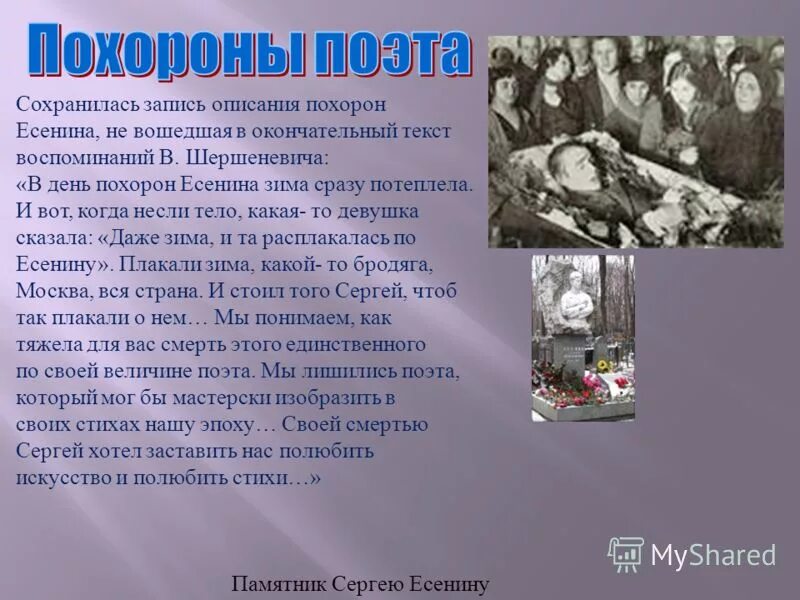 Похороны поэта

Сохранилась запись описания похорон Есенина, не вошедшая в окончательный текст воспоминаний В. Шершеневича: «В день похорон Есенина зима сразу потеплела. И вот, когда несли тело, какая- то девушка сказала: «Даже зима, и та расплакалась по Есенину». Плакали зима, какой- то бродяга, Москва, вся страна. И стоил того Сергей, чтоб так плакали о нем… Мы понимаем, как тяжела для вас смерть этого единственного по своей величине поэта. Мы лишились поэта, который мог бы мастерски изобразить в своих стихах нашу эпоху… Своей смертью Сергей хотел заставить нас полюбить искусство и полюбить стихи…»

MyShared

Памятник Сергею Есенину